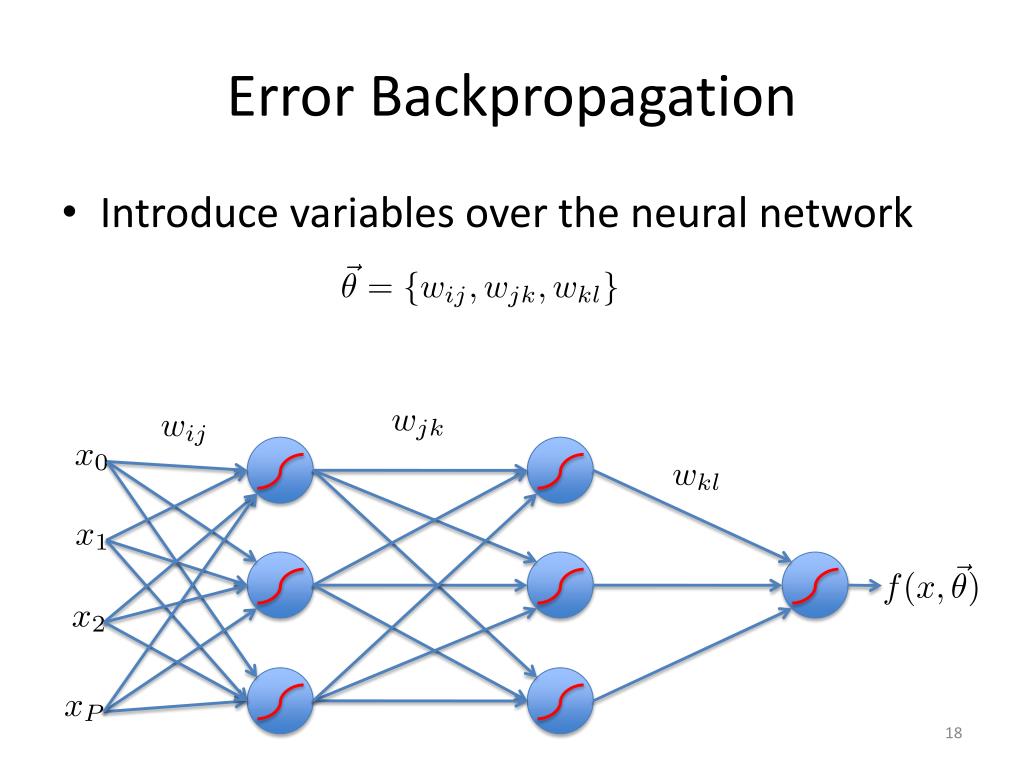 Error Backpropagation

• Introduce variables over the neural network

$\vec{\theta} = \{w_{ij}, w_{jk}, w_{kl}\}$

$w_{ij}$

$w_{jk}$

$w_{kl}$

$x_0$

$x_1$

$x_2$

$x_P$

$f(x, \vec{\theta})$

18